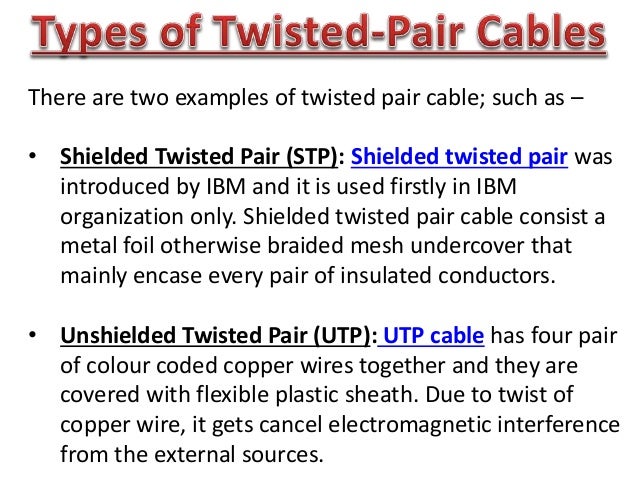 Types of Twisted-Pair Cables

There are two examples of twisted pair cable; such as –

• Shielded Twisted Pair (STP): Shielded twisted pair was introduced by IBM and it is used firstly in IBM organization only. Shielded twisted pair cable consist a metal foil otherwise braided mesh undercover that mainly encase every pair of insulated conductors.

• Unshielded Twisted Pair (UTP): UTP cable has four pair of colour coded copper wires together and they are covered with flexible plastic sheath. Due to twist of copper wire, it gets cancel electromagnetic interference from the external sources.